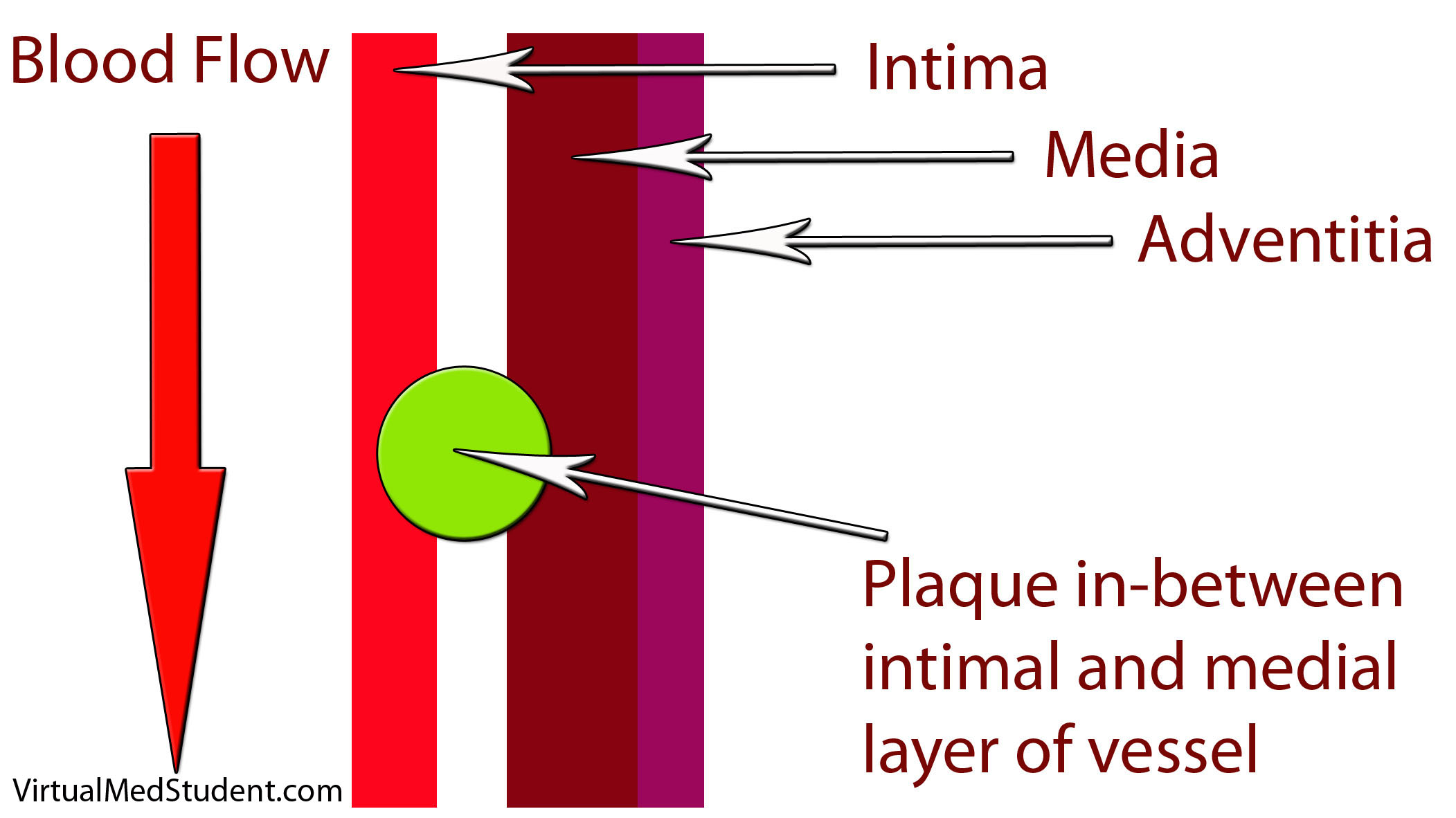 Blood Flow

Intima

Media

Adventitia

Plaque in-between intimal and medial layer of vessel

VirtualMedStudent.com